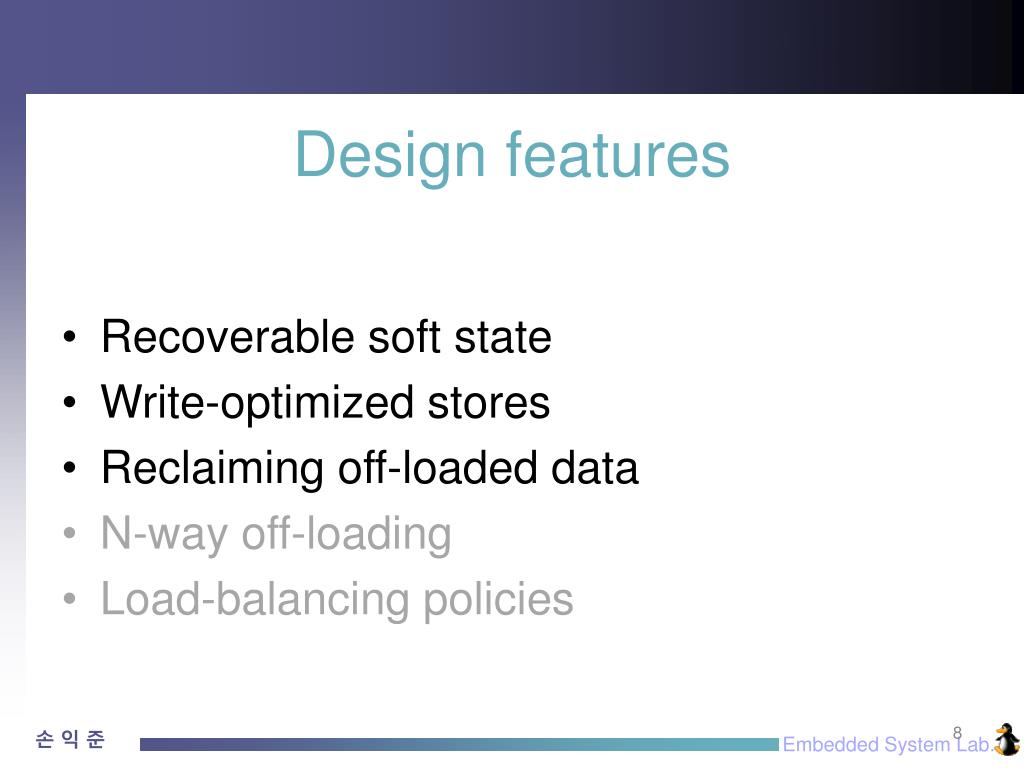 Design features

• Recoverable soft state
• Write-optimized stores
• Reclaiming off-loaded data
• N-way off-loading
• Load-balancing policies

손 익 준

8

Embedded System Lab.